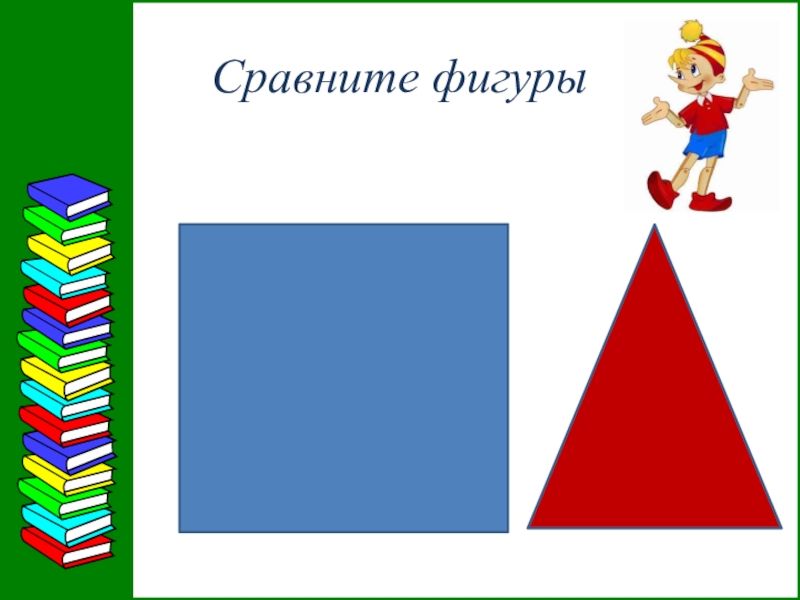 Сравните фигуры